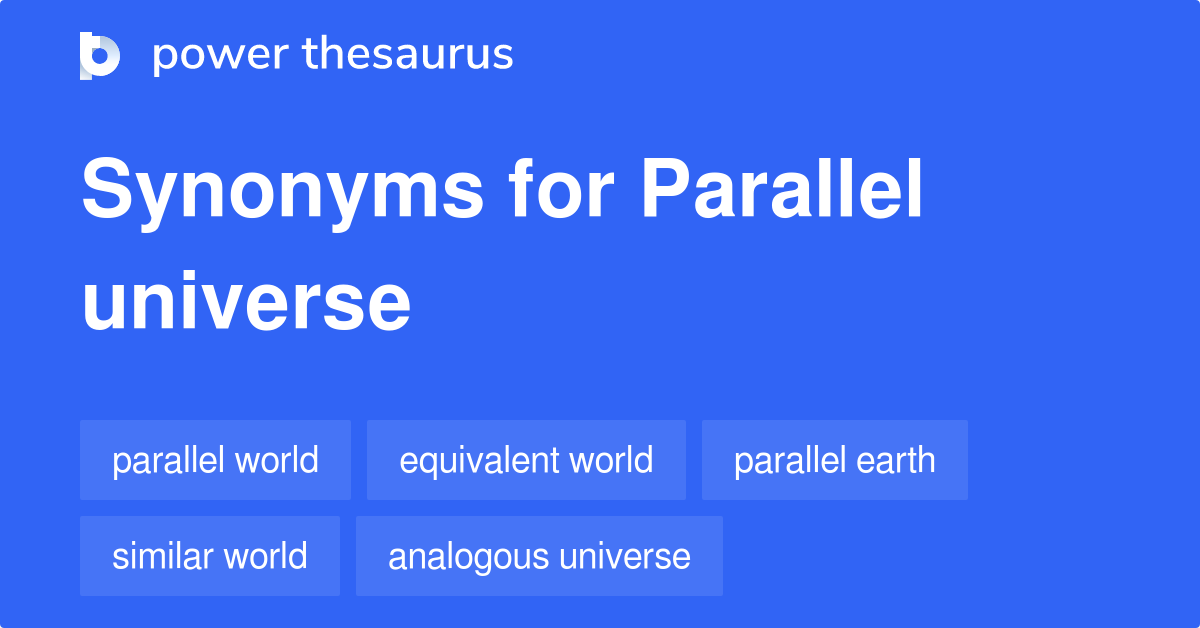 power thesaurus

Synonyms for Parallel universe

parallel world
equivalent world
parallel earth
similar world
analogous universe